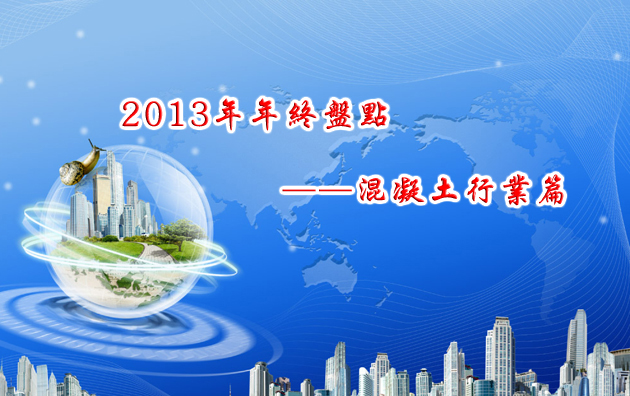 2013年年終盤點

——混凝土行業篇